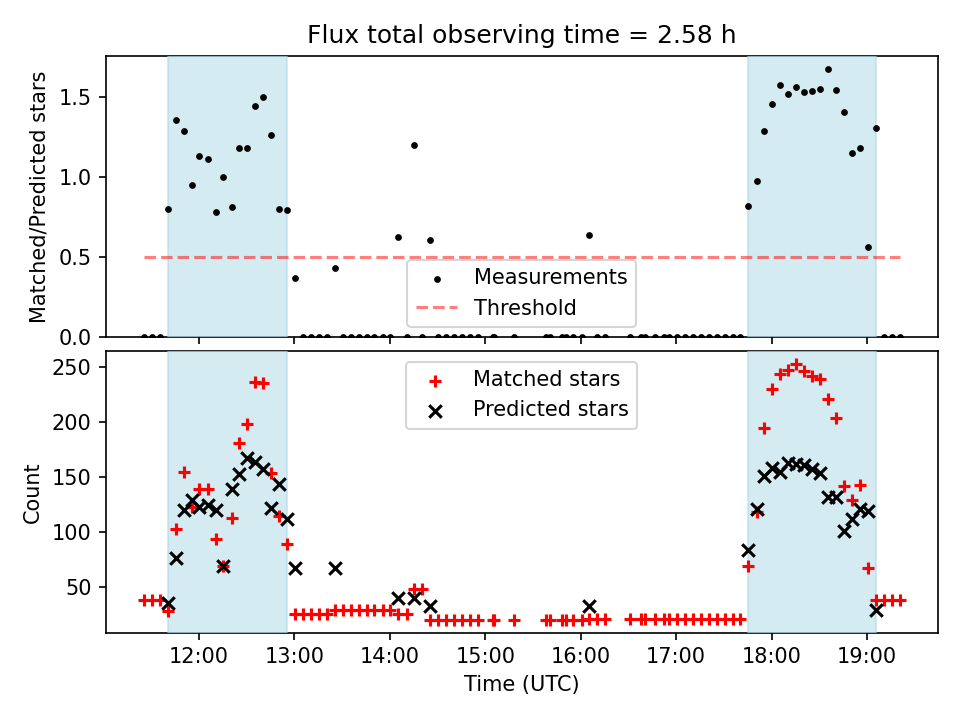 Flux total observing time = 2.58 h

Matched/Predicted stars
1.5
1.0
0.5
0.0

Measurements
Threshold

Count
250
200
150
100
50

Matched stars
Predicted stars

12:00
13:00
14:00
15:00
16:00
17:00
18:00
19:00
Time (UTC)